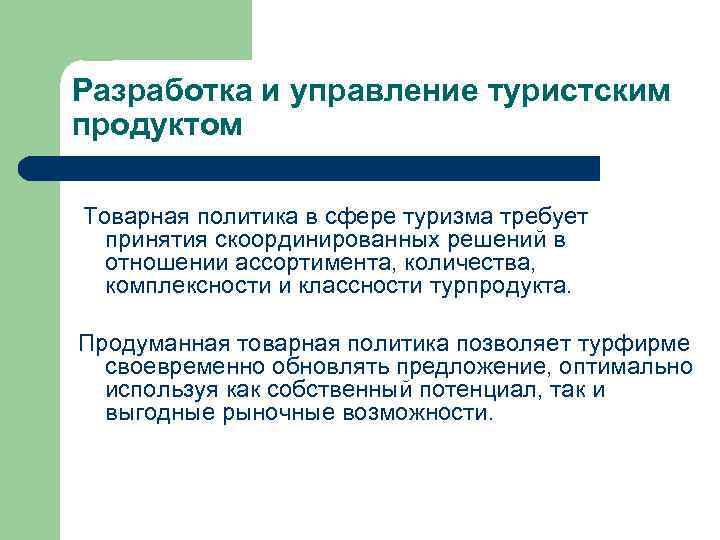 Разработка и управление туристским продуктом

Товарная политика в сфере туризма требует принятия скоординированных решений в отношении ассортимента, количества, комплексности и классности турпродукта.

Продуманная товарная политика позволяет турфирме своевременно обновлять предложение, оптимально используя как собственный потенциал, так и выгодные рыночные возможности.